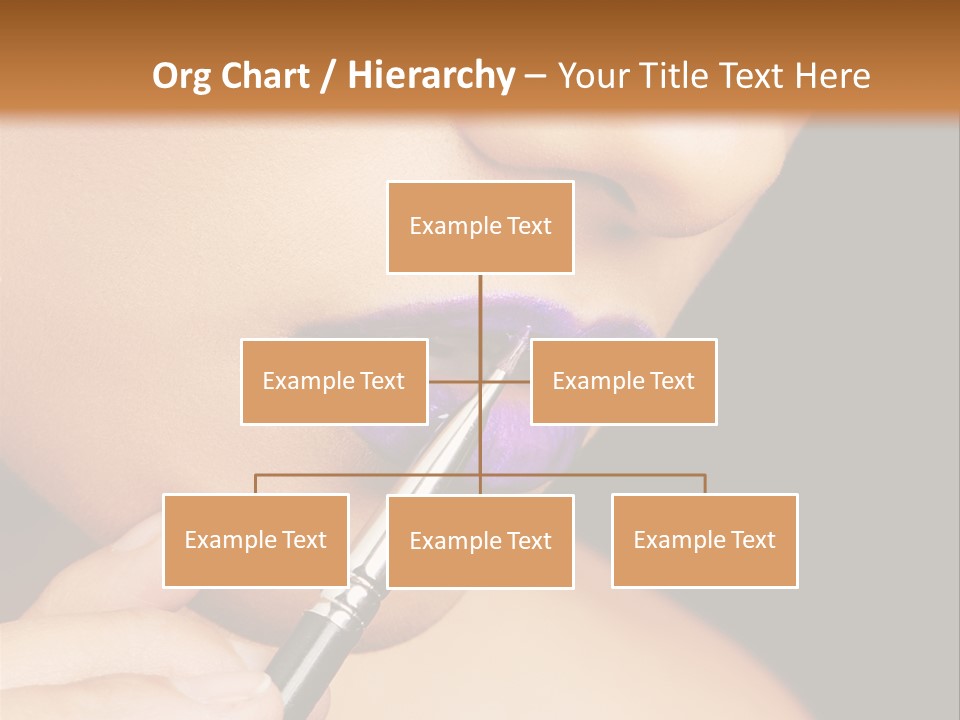 Org Chart / Hierarchy – Your Title Text Here

Example Text

Example Text

Example Text

Example Text

Example Text

Example Text